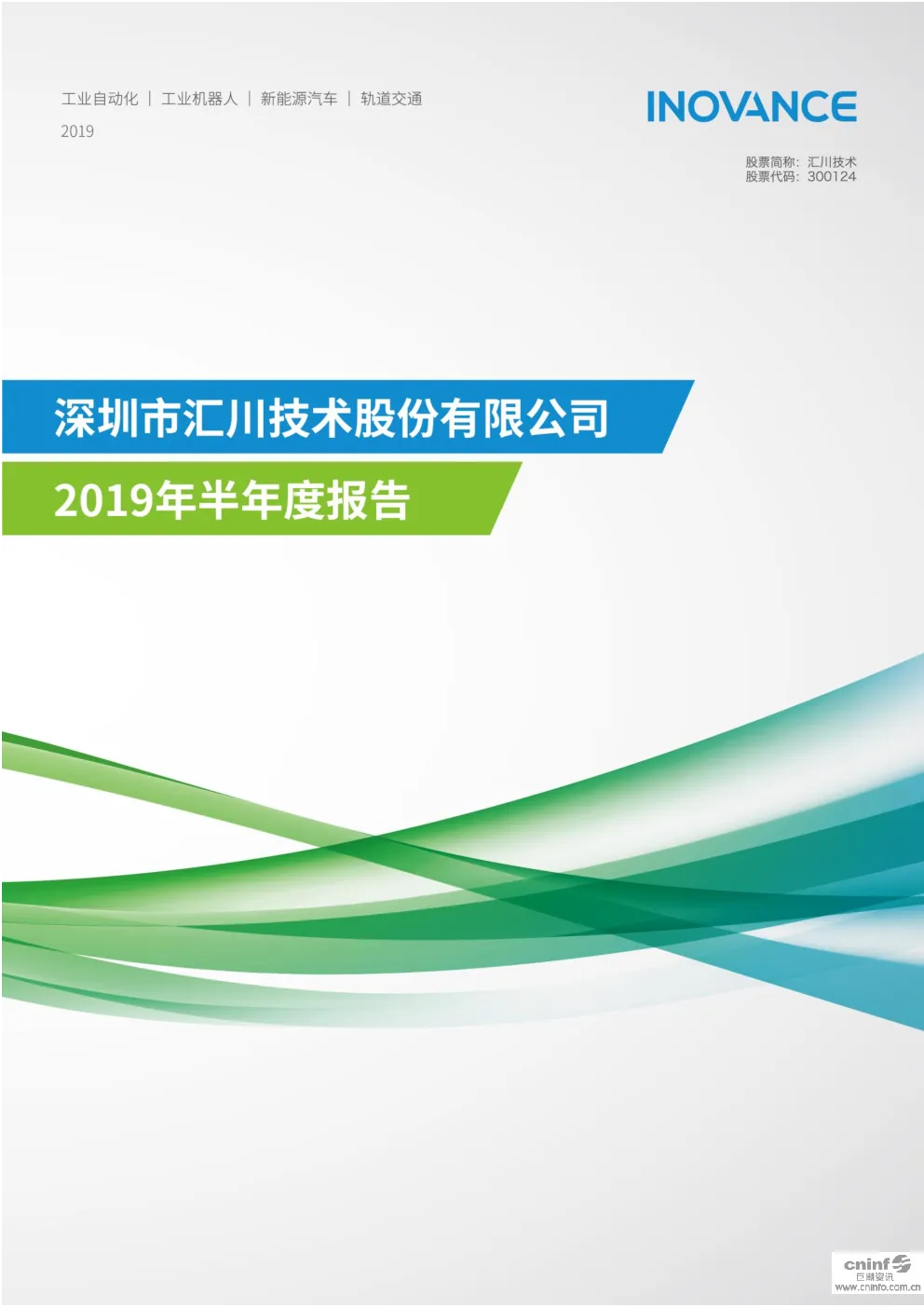 工业自动化 | 工业机器人 | 新能源汽车 | 轨道交通
2019

INOVANCE

股票简称：汇川技术
股票代码：300124

深圳市汇川技术股份有限公司

2019年半年度报告

cninf
巨潮资讯
www.cninfo.com.cn